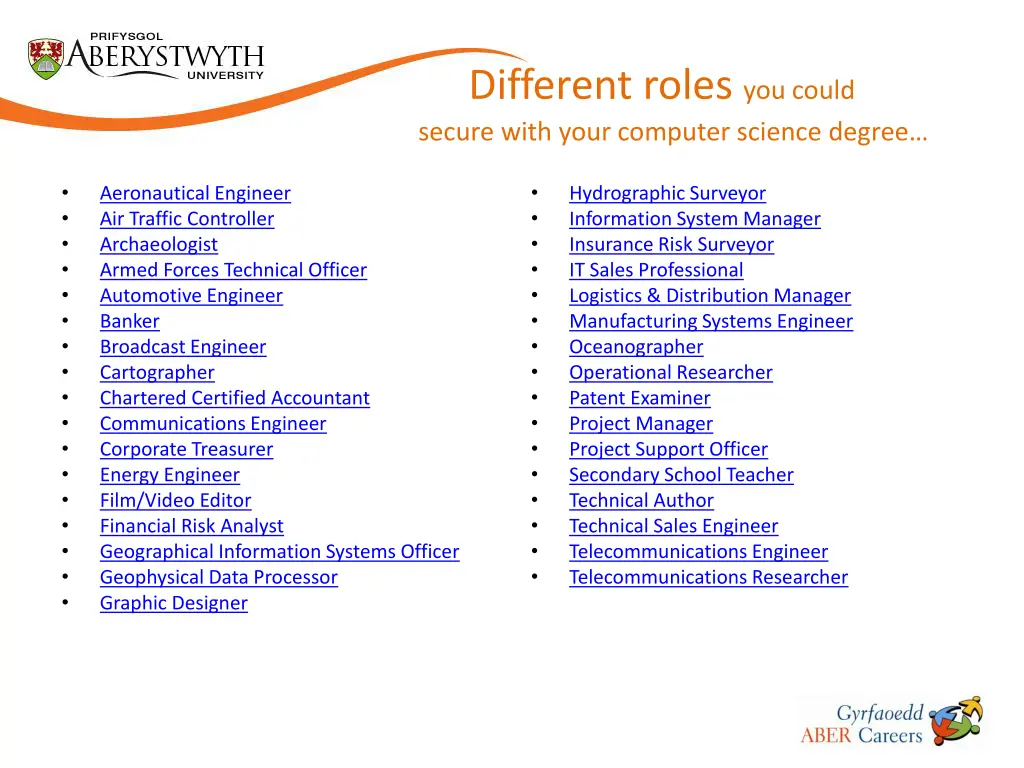 PRIFYSGOL
ABERYSTWYTH
UNIVERSITY

Different roles you could secure with your computer science degree…

- Aeronautical Engineer
- Air Traffic Controller
- Archaeologist
- Armed Forces Technical Officer
- Automotive Engineer
- Banker
- Broadcast Engineer
- Cartographer
- Chartered Certified Accountant
- Communications Engineer
- Corporate Treasurer
- Energy Engineer
- Film/Video Editor
- Financial Risk Analyst
- Geographical Information Systems Officer
- Geophysical Data Processor
- Graphic Designer

- Hydrographic Surveyor
- Information System Manager
- Insurance Risk Surveyor
- IT Sales Professional
- Logistics & Distribution Manager
- Manufacturing Systems Engineer
- Oceanographer
- Operational Researcher
- Patent Examiner
- Project Manager
- Project Support Officer
- Secondary School Teacher
- Technical Author
- Technical Sales Engineer
- Telecommunications Engineer
- Telecommunications Researcher

Gyrfaoedd
ABER Careers